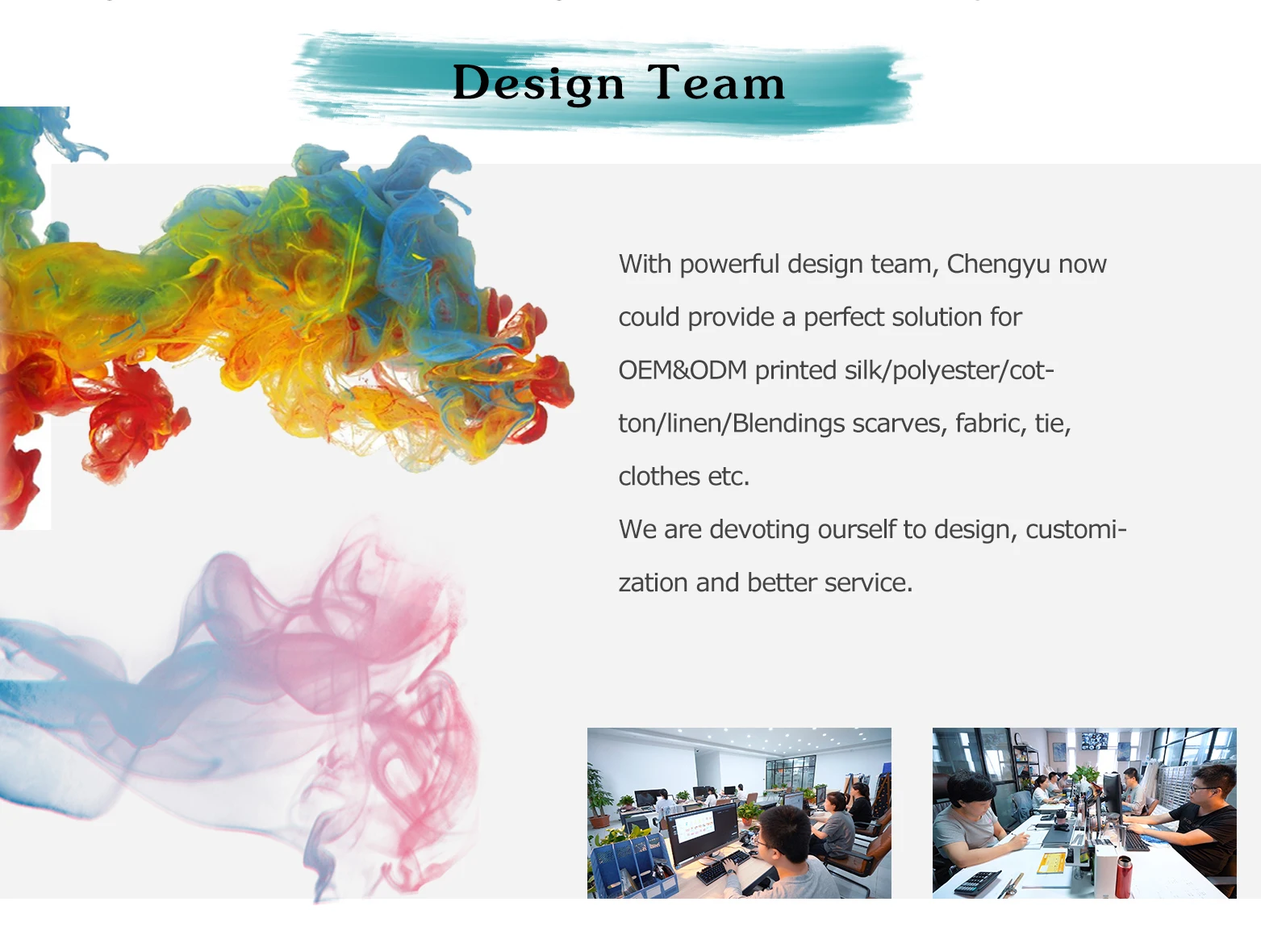 Design Team

With powerful design team, Chengyu now could provide a perfect solution for OEM&ODM printed silk/polyester/cotton/linen/Blendings scarves, fabric, tie, clothes etc.
We are devoting ourself to design, customization and better service.